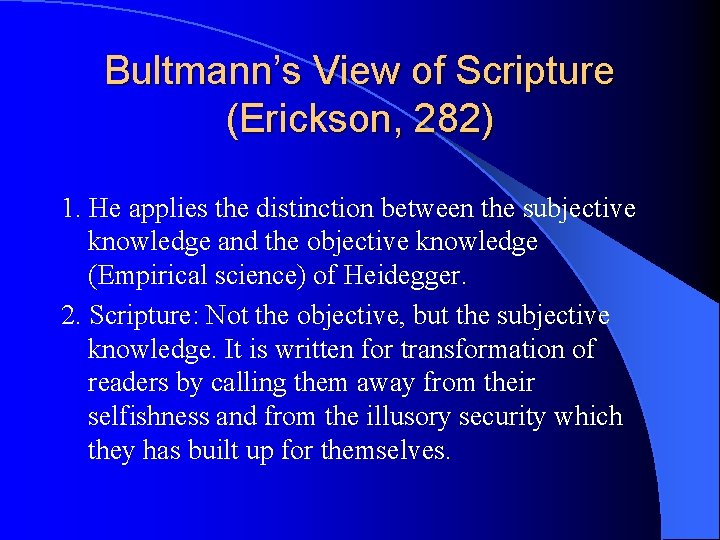 Bultmann's View of Scripture (Erickson, 282)

1. He applies the distinction between the subjective knowledge and the objective knowledge (Empirical science) of Heidegger.

2. Scripture: Not the objective, but the subjective knowledge. It is written for transformation of readers by calling them away from their selfishness and from the illusory security which they has built up for themselves.